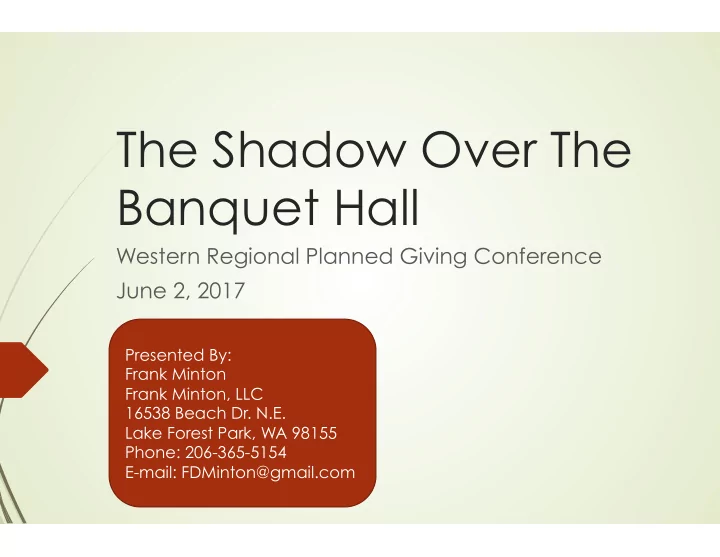 The Shadow Over The Banquet Hall

Western Regional Planned Giving Conference
June 2, 2017

Presented By:
Frank Minton
Frank Minton, LLC
16538 Beach Dr. N.E.
Lake Forest Park, WA 98155
Phone: 206-365-5154
E-mail: FDMinton@gmail.com